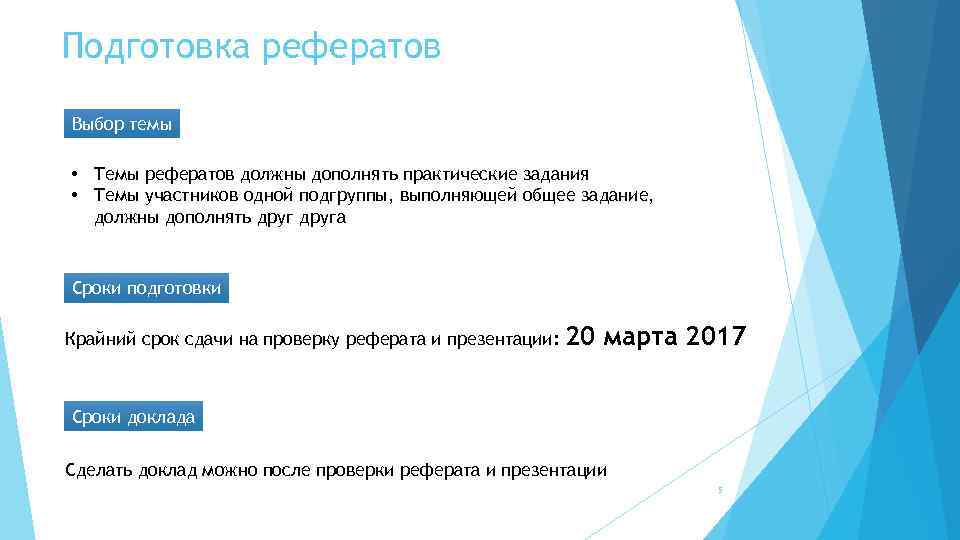 Подготовка рефератов

Выбор темы

• Темы рефератов должны дополнять практические задания
• Темы участников одной подгруппы, выполняющей общее задание, должны дополнять друг друга

Сроки подготовки

Крайний срок сдачи на проверку реферата и презентации: 20 марта 2017

Сроки доклада

Сделать доклад можно после проверки реферата и презентации

5